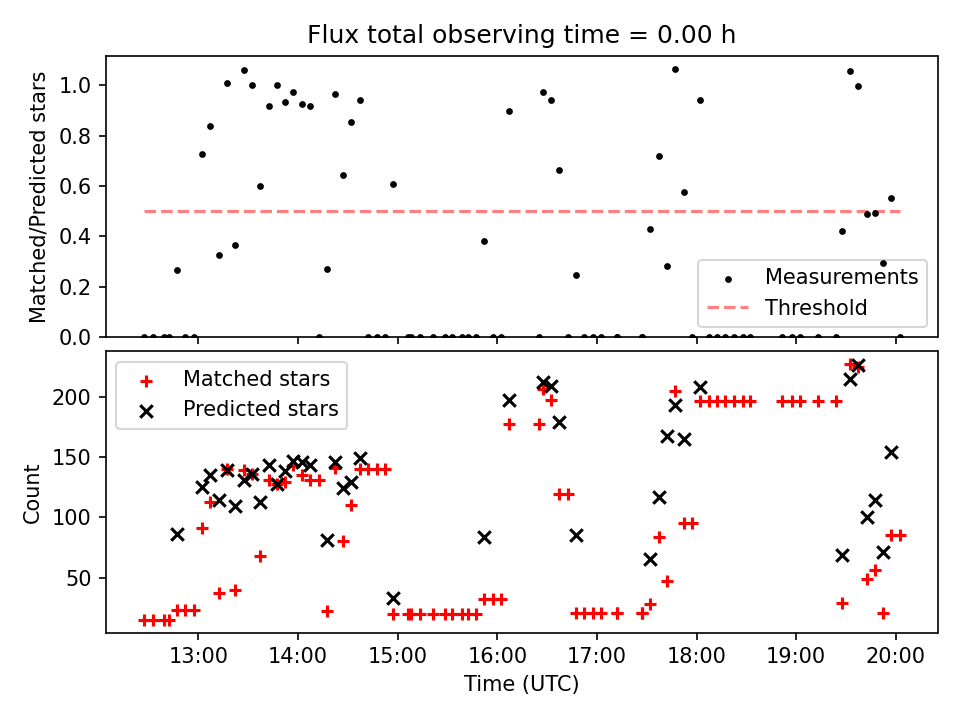 Flux total observing time = 0.00 h

Matched/Predicted stars

1.0
0.8
0.6
0.4
0.2
0.0

Measurements
Threshold

Matched stars
Predicted stars

Count

200
150
100
50

13:00
14:00
15:00
16:00
17:00
18:00
19:00
20:00

Time (UTC)